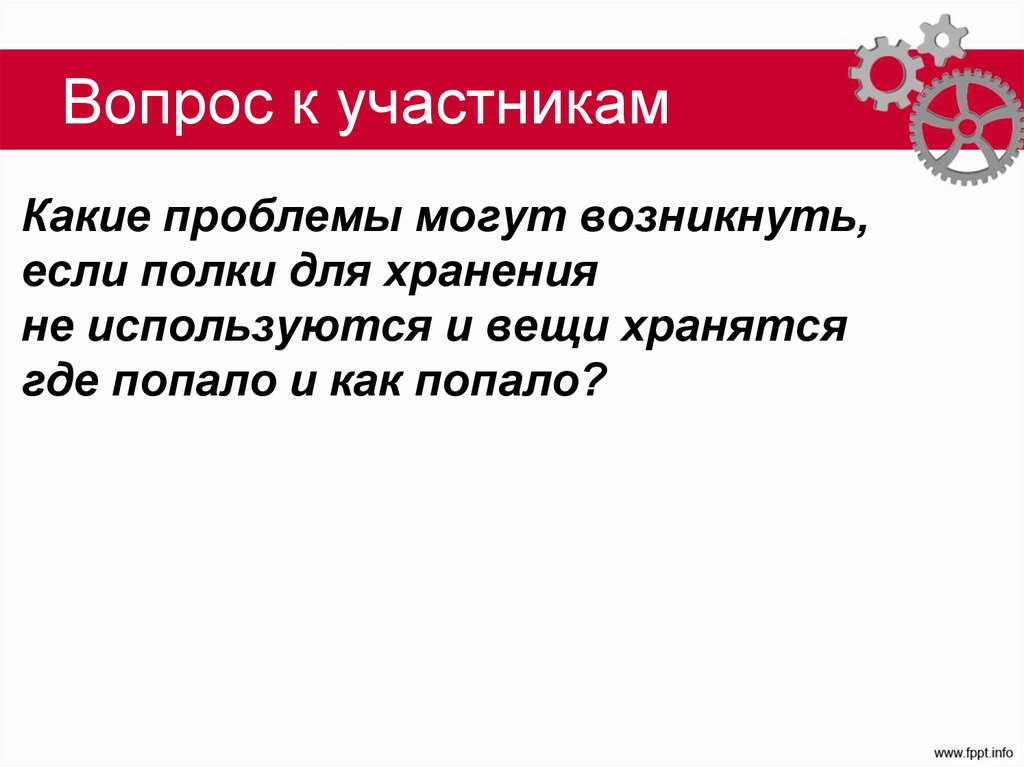 Вопрос к участникам

Какие проблемы могут возникнуть, если полки для хранения не используются и вещи хранятся где попало и как попало?

www.fppt.info